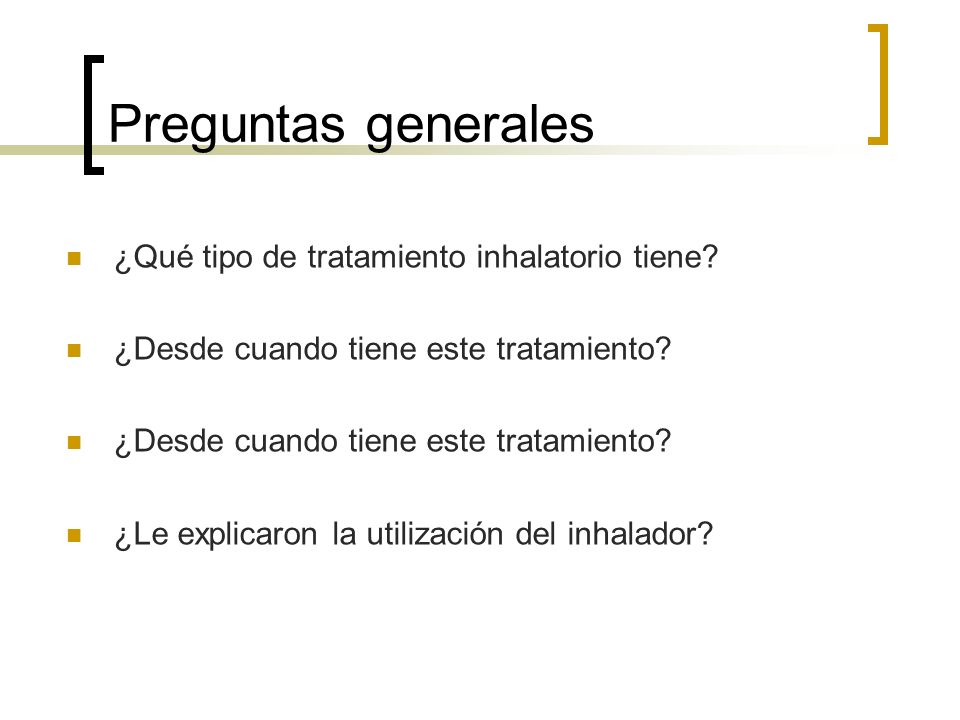 Preguntas generales

¿Qué tipo de tratamiento inhalatorio tiene?

¿Desde cuando tiene este tratamiento?

¿Desde cuando tiene este tratamiento?

¿Le explicaron la utilización del inhalador?